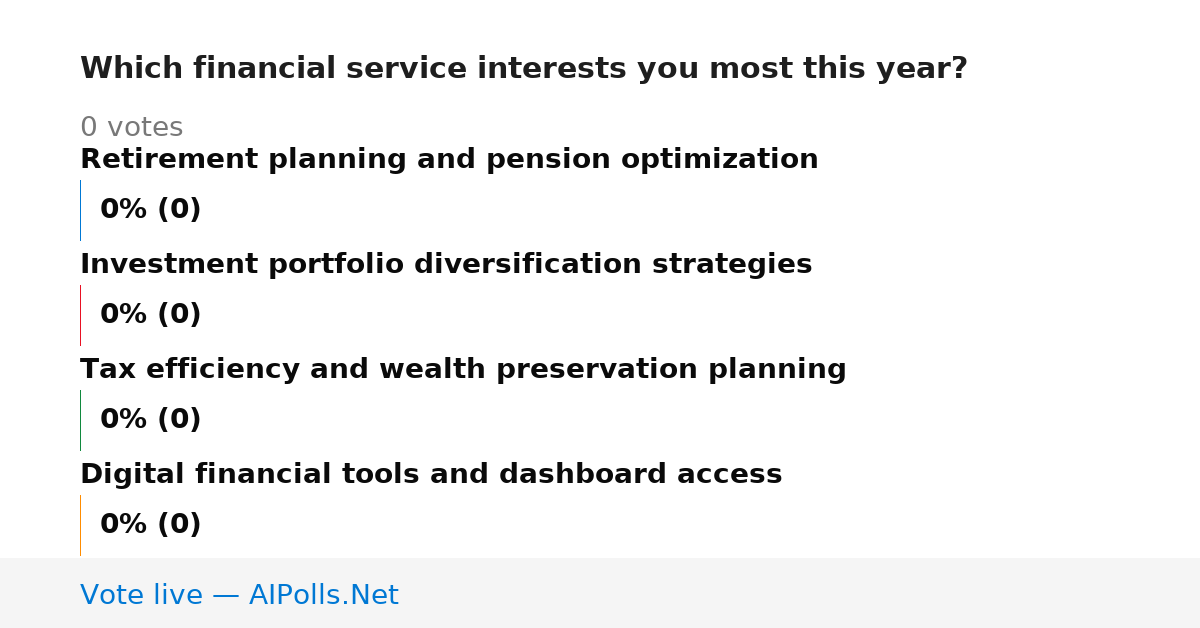 Which financial service interests you most this year?

0 votes

Retirement planning and pension optimization

0% (0)

Investment portfolio diversification strategies

0% (0)

Tax efficiency and wealth preservation planning

0% (0)

Digital financial tools and dashboard access

0% (0)

Vote live — AIPolls.Net